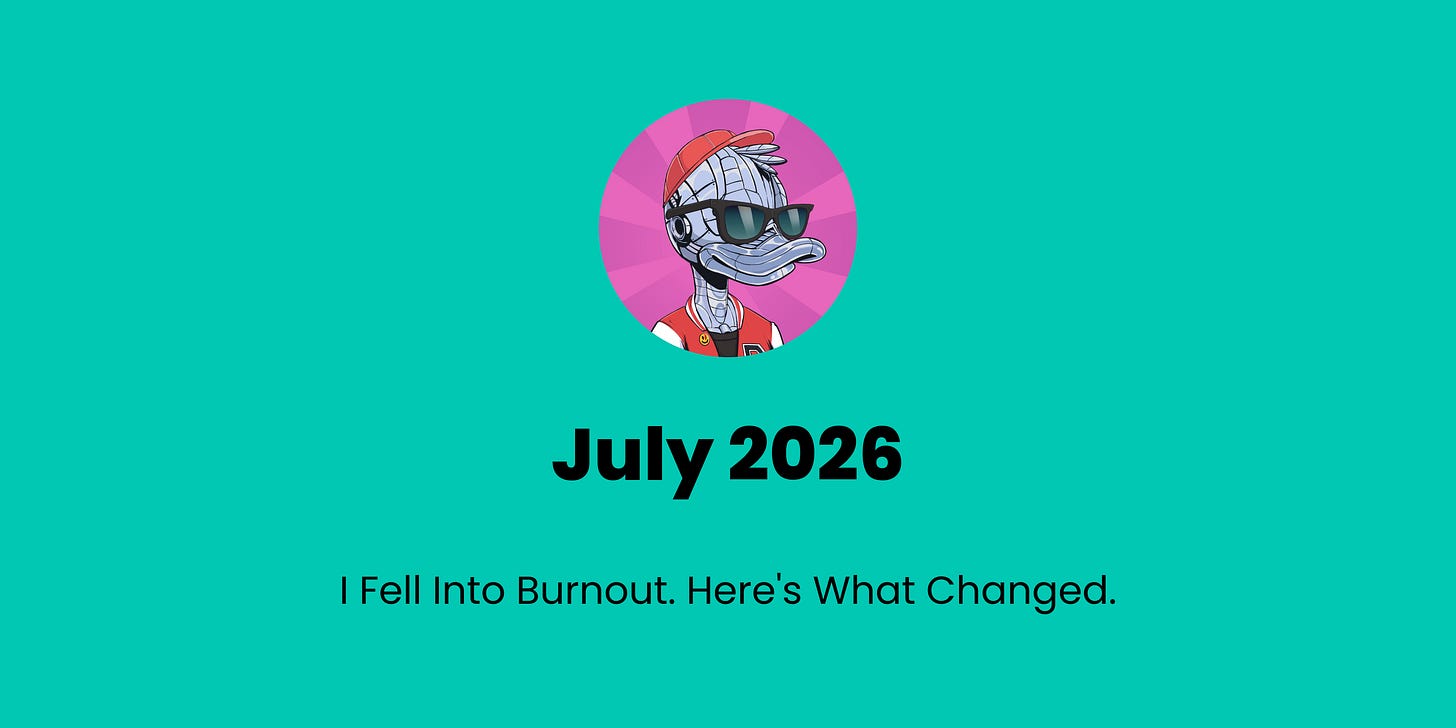 July 2026

I Fell Into Burnout. Here's What Changed.